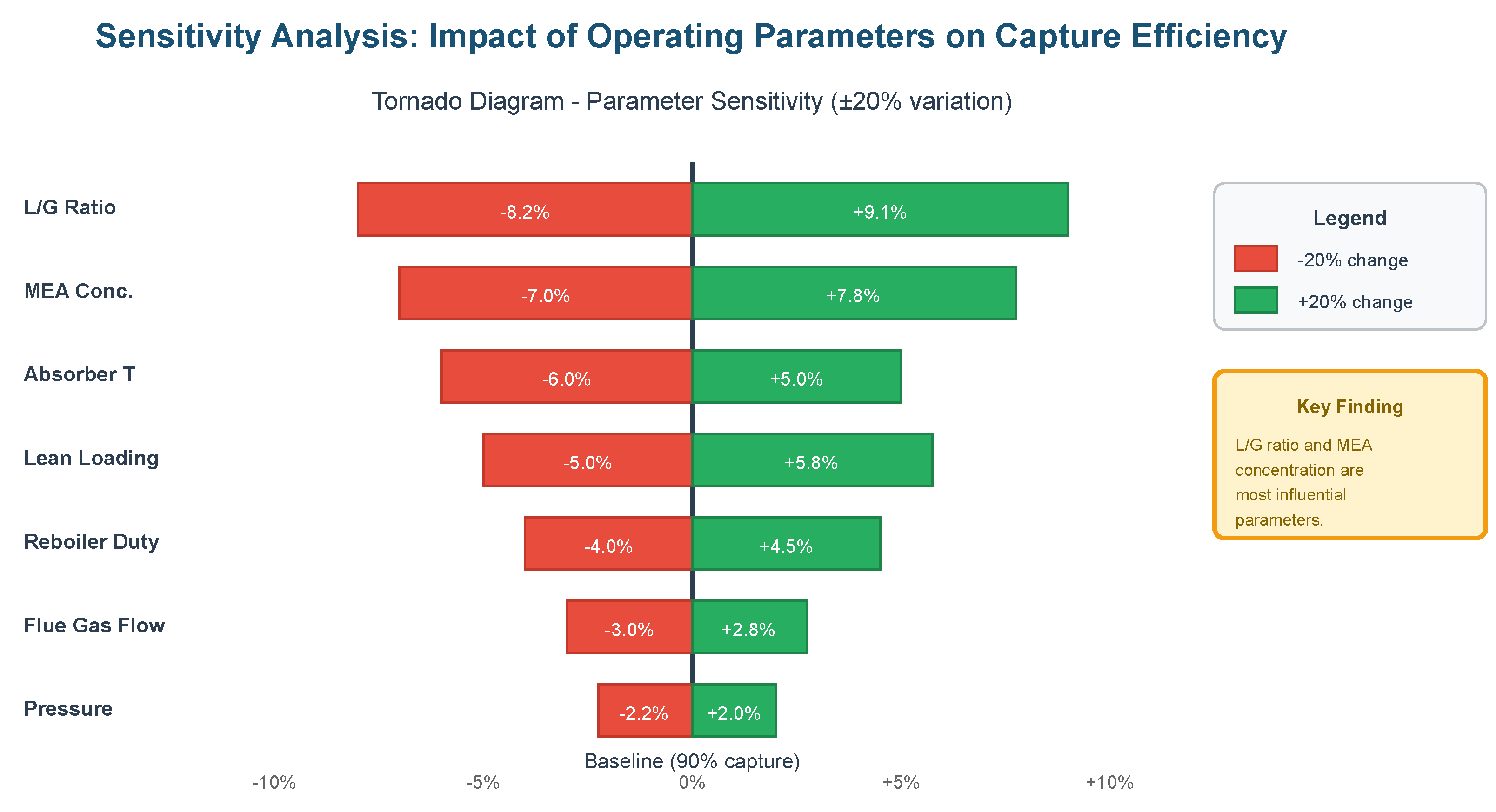 Sensitivity Analysis: Impact of Operating Parameters on Capture Efficiency

Tornado Diagram - Parameter Sensitivity (±20% variation)

L/G Ratio -8.2% +9.1%

MEA Conc. -7.0% +7.8%

Absorber T -6.0% +5.0%

Lean Loading -5.0% +5.8%

Reboiler Duty -4.0% +4.5%

Flue Gas Flow -3.0% +2.8%

Pressure -2.2% +2.0%

Baseline (90% capture)

-10% -5% 0% +5% +10%

Legend
-20% change
+20% change

Key Finding
L/G ratio and MEA concentration are most influential parameters.